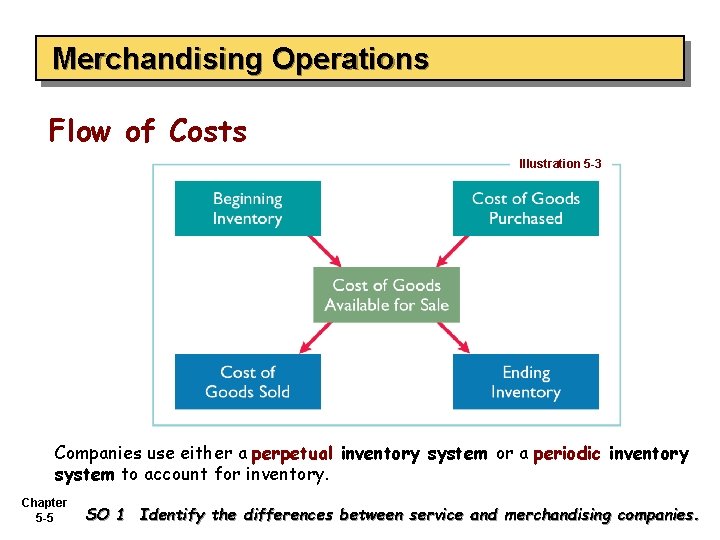 Merchandising Operations

Flow of Costs

Illustration 5-3

Beginning Inventory

Cost of Goods Purchased

Cost of Goods Available for Sale

Cost of Goods Sold

Ending Inventory

Companies use either a perpetual inventory system or a periodic inventory system to account for inventory.

Chapter 5-5

SO 1 Identify the differences between service and merchandising companies.